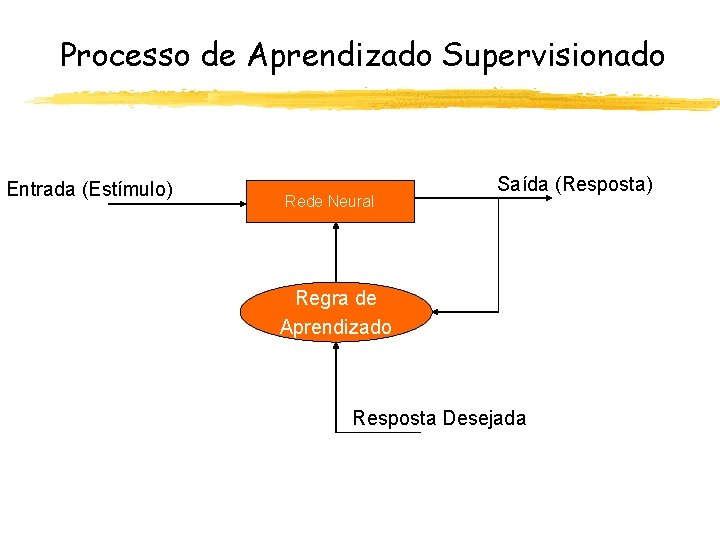 Processo de Aprendizado Supervisionado

Entrada (Estímulo)

Rede Neural

Saída (Resposta)

Regra de Aprendizado

Resposta Desejada